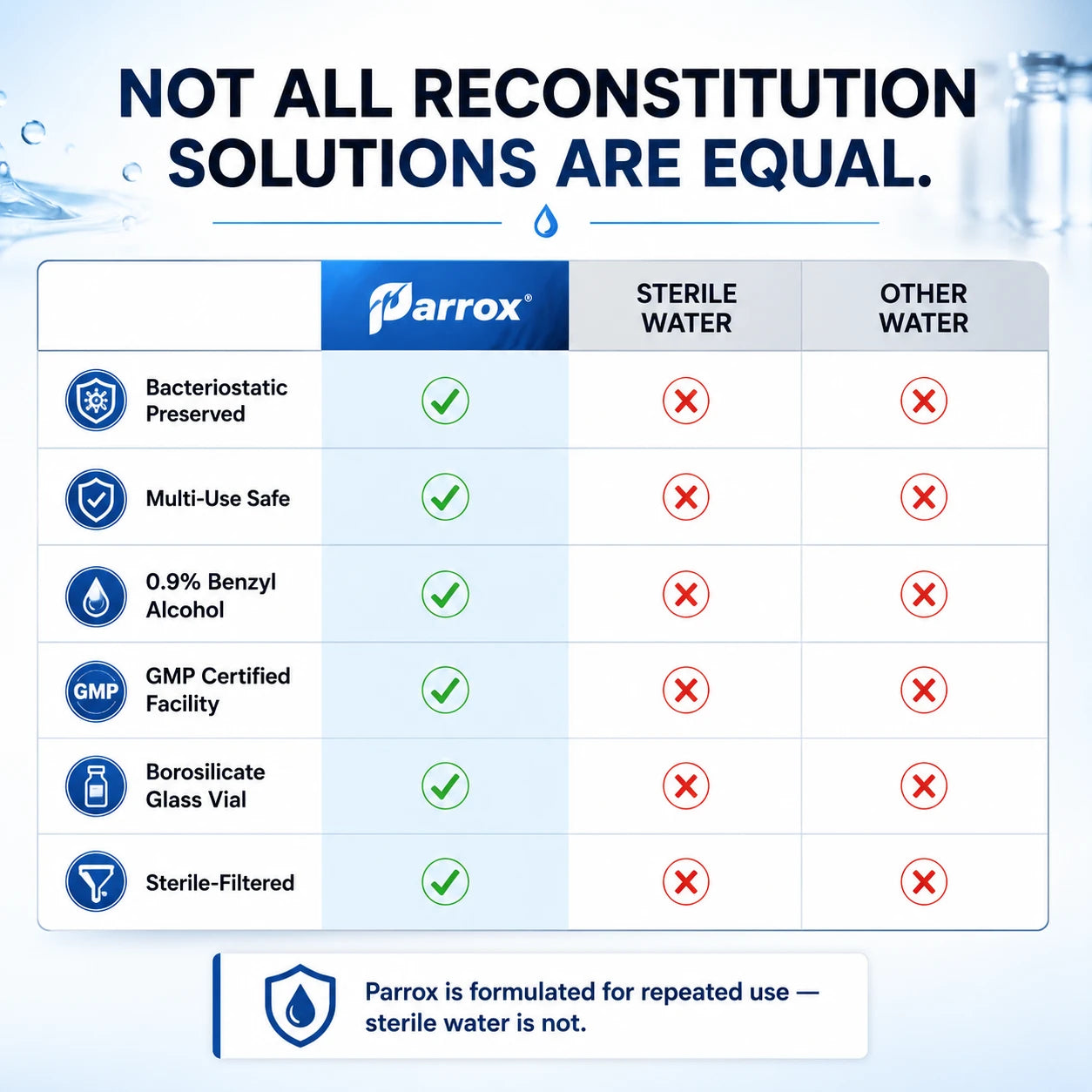 NOT ALL RECONSTITUTION SOLUTIONS ARE EQUAL.

| | Parrox® | STERILE WATER | OTHER WATER |
|---|---|---|---|
| Bacteriostatic Preserved | ✓ | ✗ | ✗ |
| Multi-Use Safe | ✓ | ✗ | ✗ |
| 0.9% Benzyl Alcohol | ✓ | ✗ | ✗ |
| GMP Certified Facility | ✓ | ✗ | ✗ |
| Borosilicate Glass Vial | ✓ | ✗ | ✗ |
| Sterile-Filtered | ✓ | ✗ | ✗ |

GMP

Parrox is formulated for repeated use — sterile water is not.